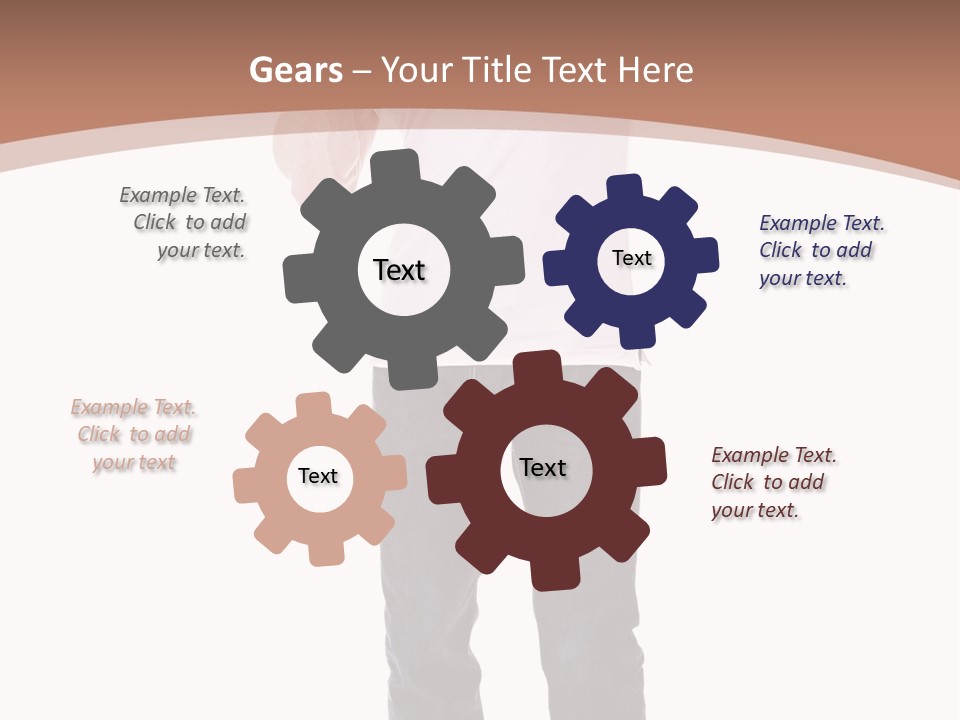 Gears – Your Title Text Here

Example Text. Click to add your text.

Text

Text

Example Text. Click to add your text.

Example Text. Click to add your text

Text

Text

Example Text. Click to add your text.